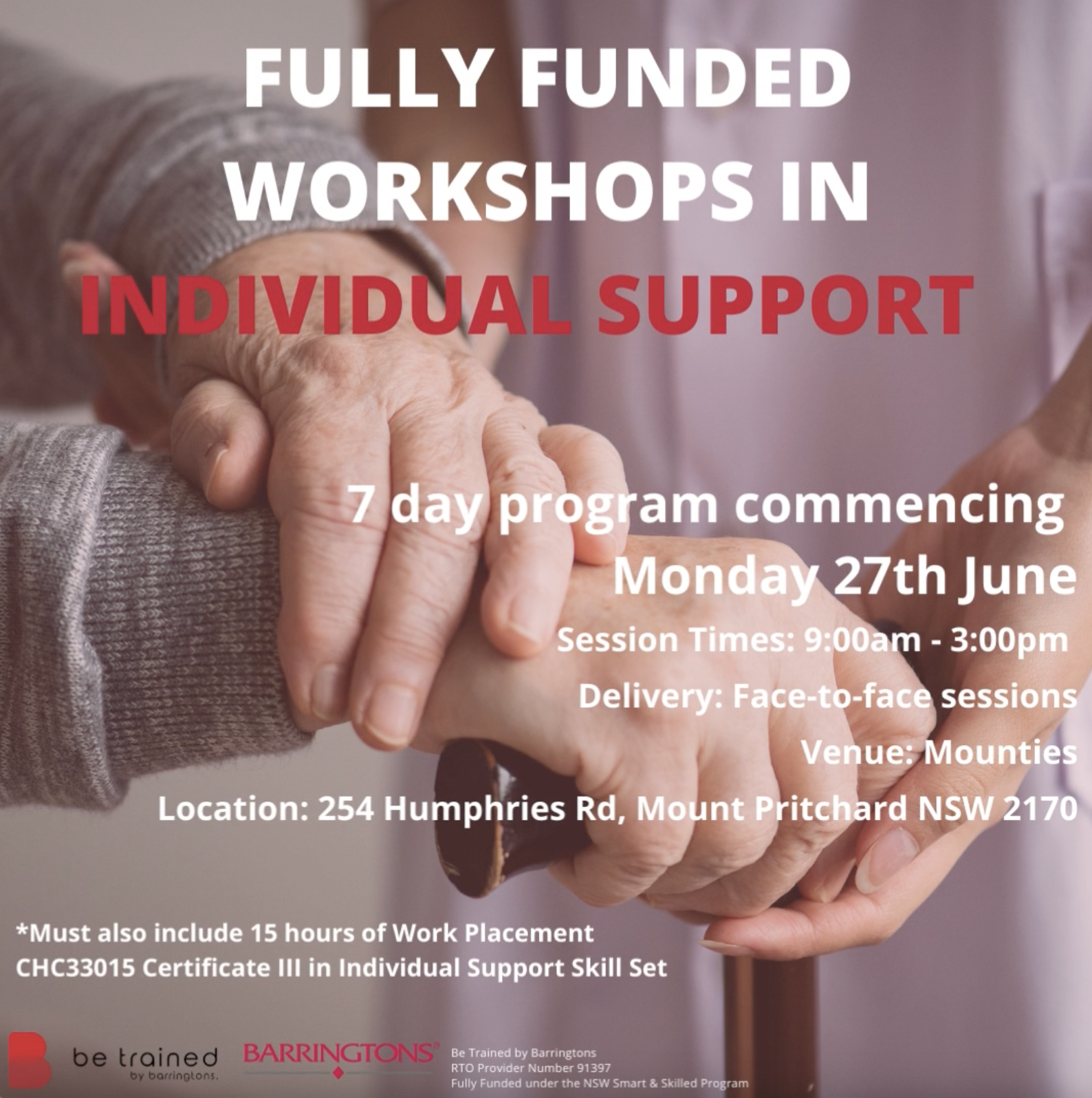 FULLY FUNDED WORKSHOPS IN INDIVIDUAL SUPPORT

7 day program commencing Monday 27th June

Session Times: 9:00am - 3:00pm

Delivery: Face-to-face sessions

Venue: Mounties

Location: 254 Humphries Rd, Mount Pritchard NSW 2170

*Must also include 15 hours of Work Placement
CHC33015 Certificate III in Individual Support Skill Set

be trained
by barringtons.

BARRINGTONS®

Be Trained by Barringtons
RTO Provider Number 91397
Fully Funded under the NSW Smart & Skilled Program